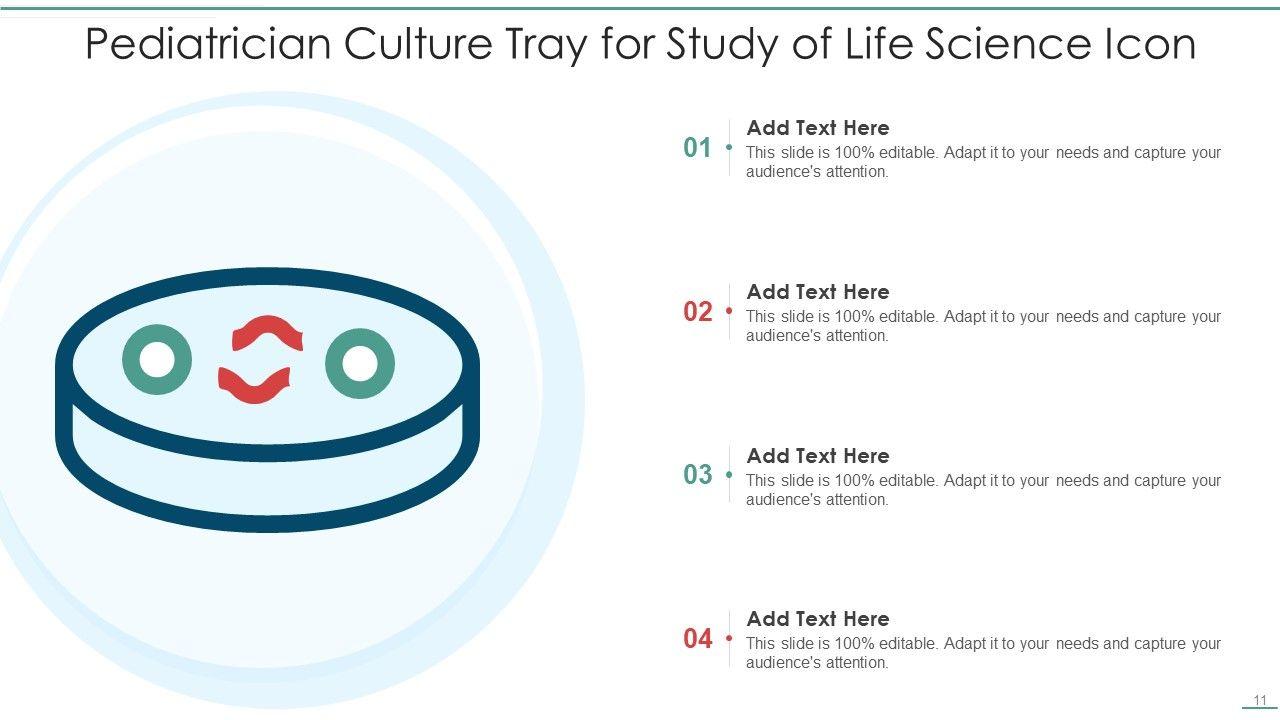 Pediatrician Culture Tray for Study of Life Science Icon

01
Add Text Here
This slide is 100% editable. Adapt it to your needs and capture your audience's attention.

02
Add Text Here
This slide is 100% editable. Adapt it to your needs and capture your audience's attention.

03
Add Text Here
This slide is 100% editable. Adapt it to your needs and capture your audience's attention.

04
Add Text Here
This slide is 100% editable. Adapt it to your needs and capture your audience's attention.

11